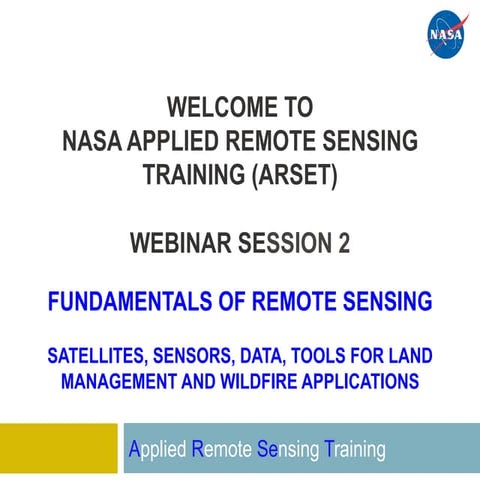 NASA

WELCOME TO
NASA APPLIED REMOTE SENSING TRAINING (ARSET)

WEBINAR SESSION 2

FUNDAMENTALS OF REMOTE SENSING

SATELLITES, SENSORS, DATA, TOOLS FOR LAND MANAGEMENT AND WILDFIRE APPLICATIONS

Applied Remote Sensing Training